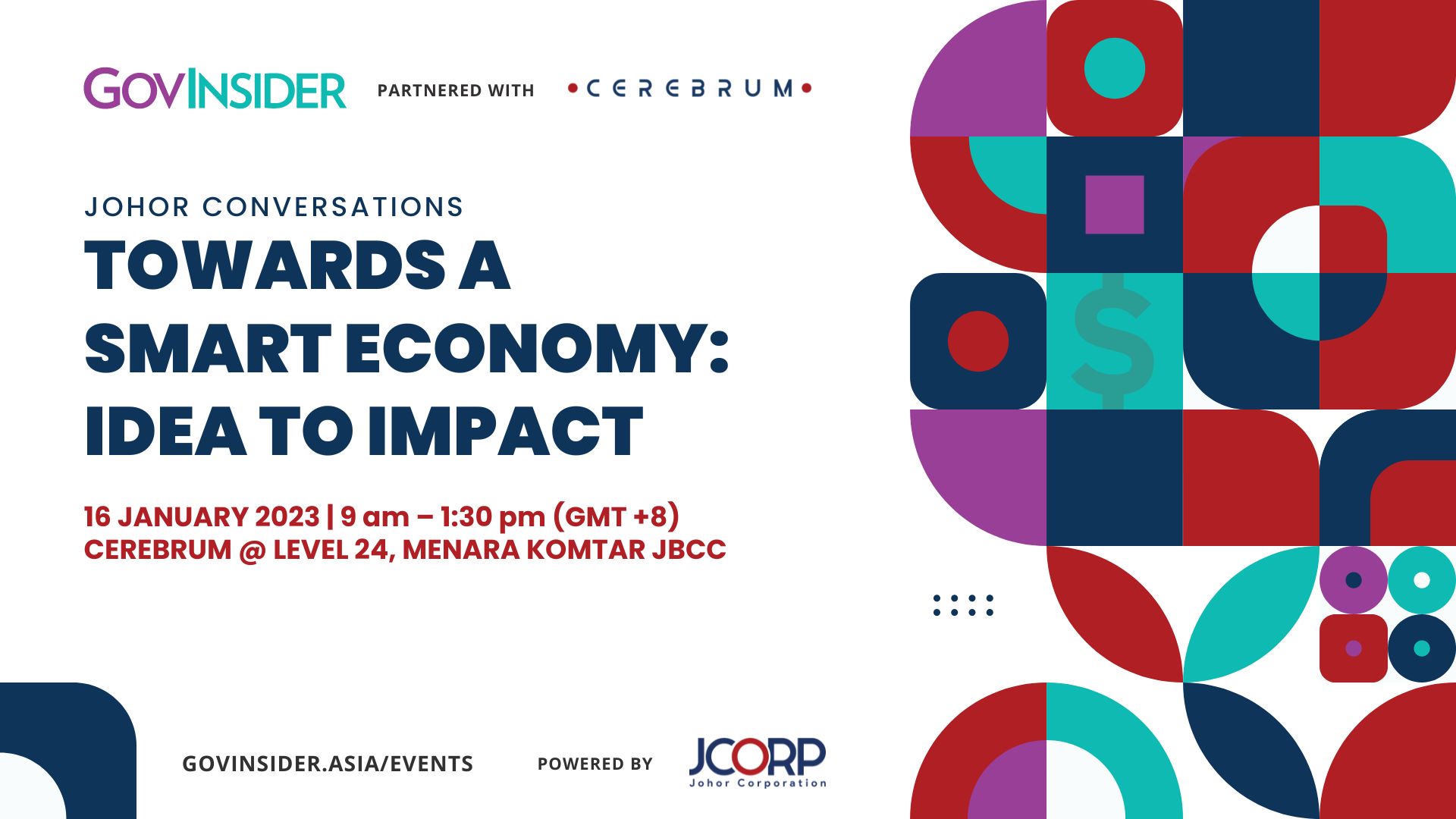 GOVINSIDER PARTNERED WITH •CEREBRUM•

JOHOR CONVERSATIONS

TOWARDS A SMART ECONOMY: IDEA TO IMPACT

16 JANUARY 2023 | 9 am – 1:30 pm (GMT +8)
CEREBRUM @ LEVEL 24, MENARA KOMTAR JBCC

$

GOVINSIDER.ASIA/EVENTS POWERED BY JCORP Johor Corporation